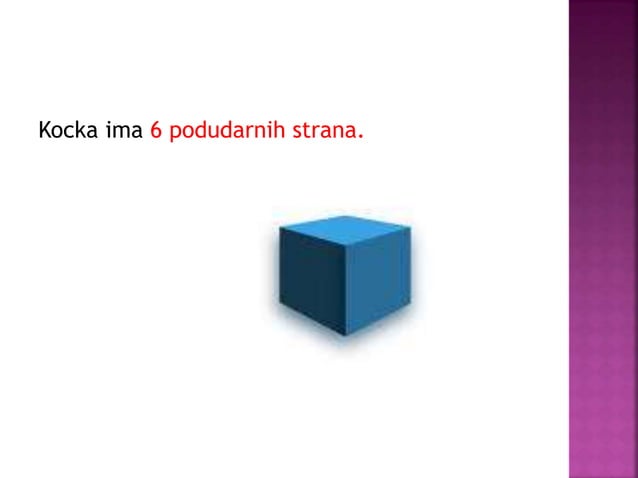 Kocka ima 6 podudarnih strana.